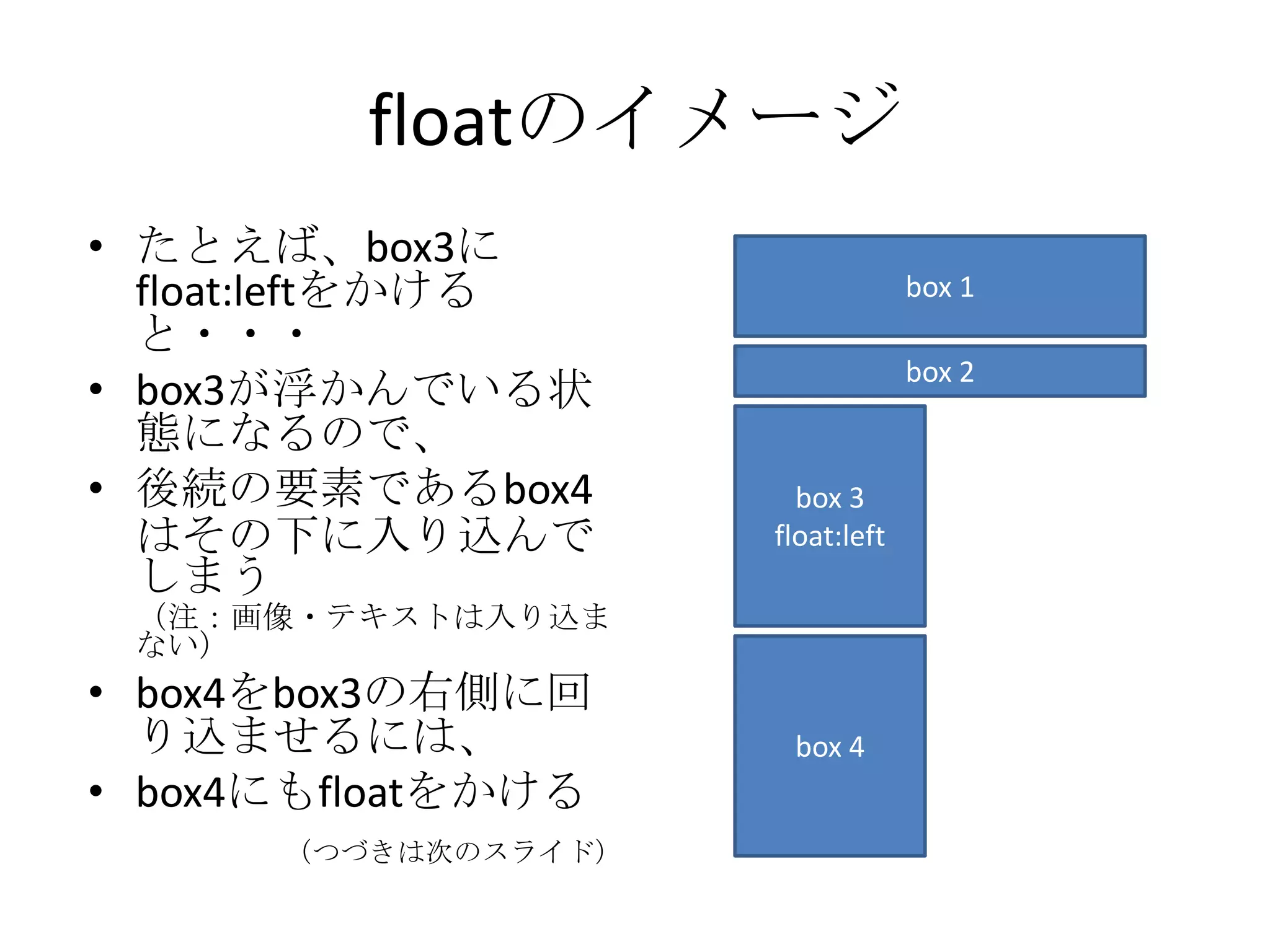 floatのイメージ

• たとえば、box3にfloat:leftをかけると・・・
• box3が浮かんでいる状態になるので、
• 後続の要素であるbox4はその下に入り込んでしまう
（注：画像・テキストは入り込まない）
• box4をbox3の右側に回り込ませるには、
• box4にもfloatをかける

（つづきは次のスライド）

box 1

box 2

box 3
float:left

box 4